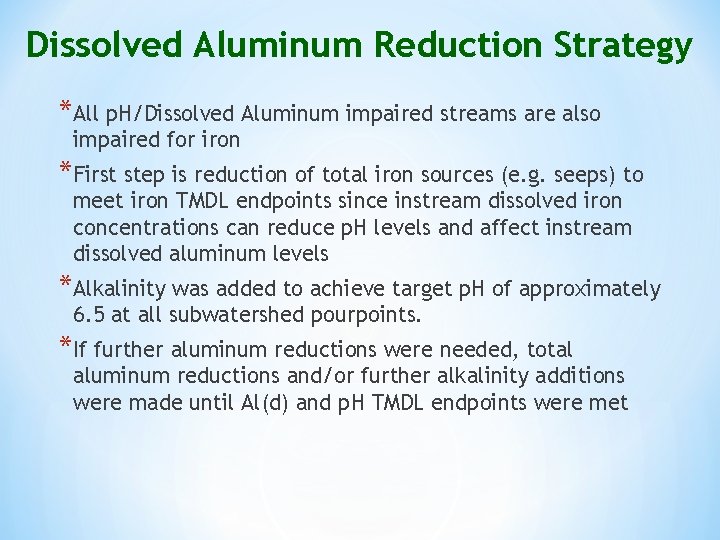 Dissolved Aluminum Reduction Strategy

*All pH/Dissolved Aluminum impaired streams are also impaired for iron

*First step is reduction of total iron sources (e.g. seeps) to meet iron TMDL endpoints since instream dissolved iron concentrations can reduce pH levels and affect instream dissolved aluminum levels

*Alkalinity was added to achieve target pH of approximately 6.5 at all subwatershed pourpoints.

*If further aluminum reductions were needed, total aluminum reductions and/or further alkalinity additions were made until Al(d) and pH TMDL endpoints were met